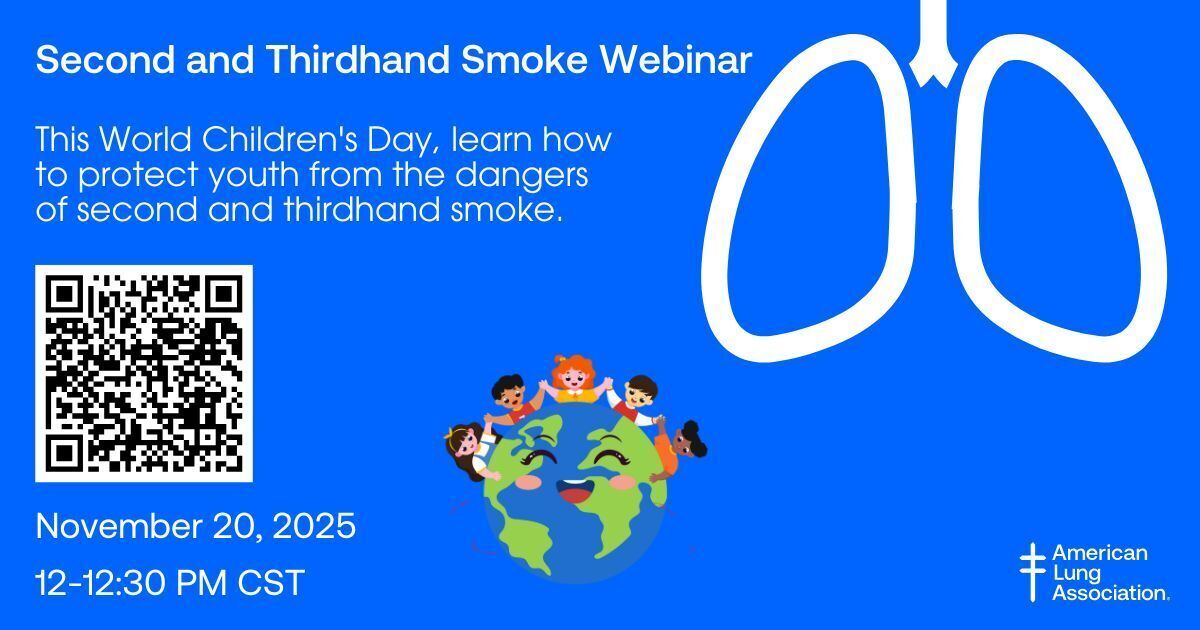 Second and Thirdhand Smoke Webinar

This World Children's Day, learn how to protect youth from the dangers of second and thirdhand smoke.

November 20, 2025

12-12:30 PM CST

American Lung Association.